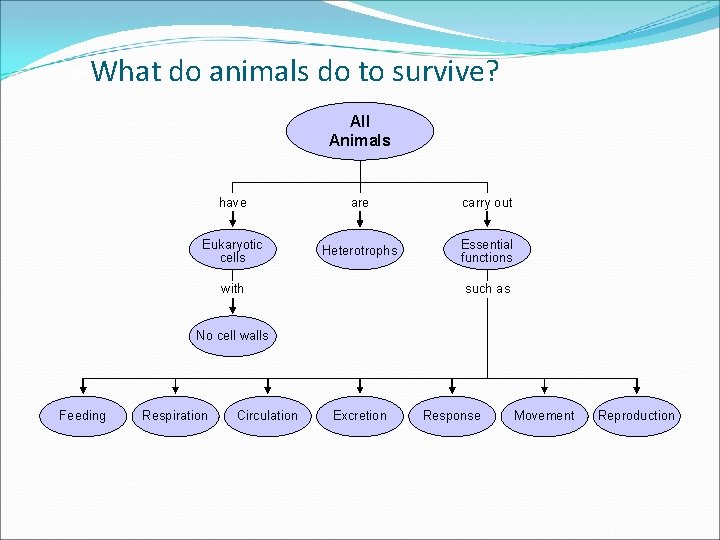 What do animals do to survive?

All Animals

have

are

carry out

Eukaryotic cells

Heterotrophs

Essential functions

with

such as

No cell walls

Feeding

Respiration

Circulation

Excretion

Response

Movement

Reproduction